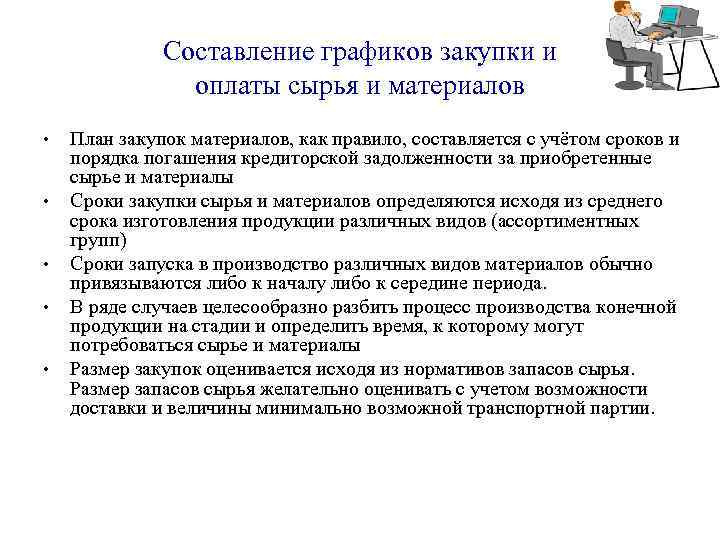 Составление графиков закупки и оплаты сырья и материалов

• План закупок материалов, как правило, составляется с учётом сроков и порядка погашения кредиторской задолженности за приобретенные сырье и материалы
• Сроки закупки сырья и материалов определяются исходя из среднего срока изготовления продукции различных видов (ассортиментных групп)
• Сроки запуска в производство различных видов материалов обычно привязываются либо к началу либо к середине периода.
• В ряде случаев целесообразно разбить процесс производства конечной продукции на стадии и определить время, к которому могут потребоваться сырье и материалы
• Размер закупок оценивается исходя из нормативов запасов сырья. Размер запасов сырья желательно оценивать с учетом возможности доставки и величины минимально возможной транспортной партии.